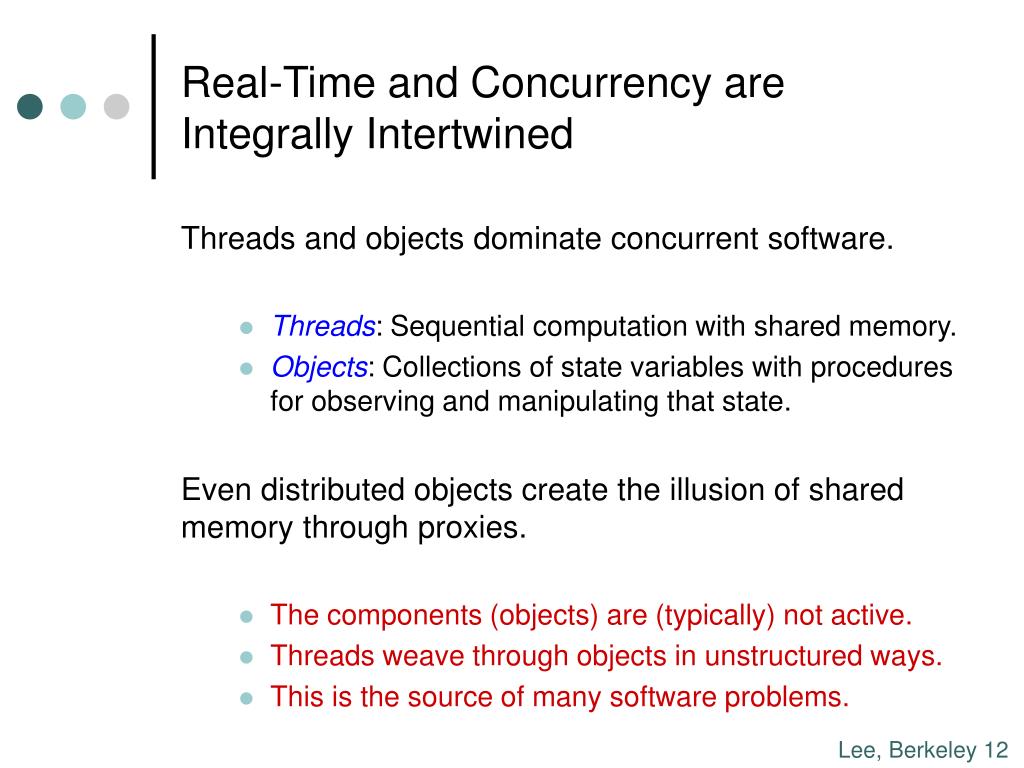 Real-Time and Concurrency are Integrally Intertwined

Threads and objects dominate concurrent software.

- Threads: Sequential computation with shared memory.
- Objects: Collections of state variables with procedures for observing and manipulating that state.

Even distributed objects create the illusion of shared memory through proxies.

- The components (objects) are (typically) not active.
- Threads weave through objects in unstructured ways.
- This is the source of many software problems.

Lee, Berkeley 12